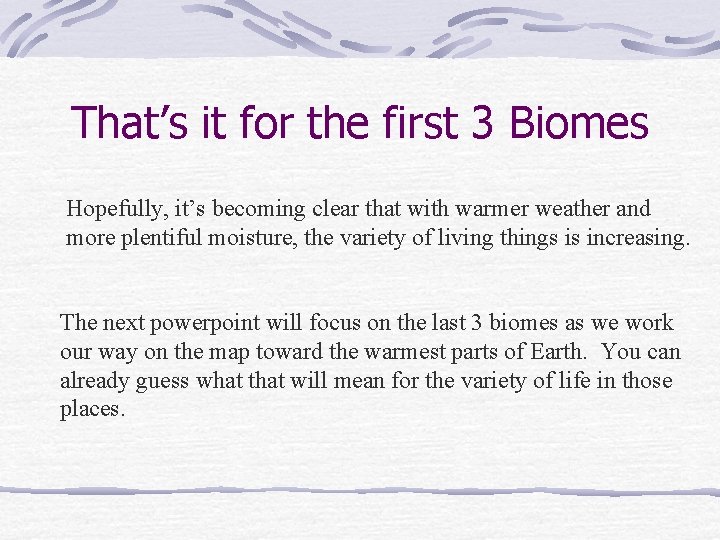 That’s it for the first 3 Biomes

Hopefully, it’s becoming clear that with warmer weather and more plentiful moisture, the variety of living things is increasing.

The next powerpoint will focus on the last 3 biomes as we work our way on the map toward the warmest parts of Earth. You can already guess what that will mean for the variety of life in those places.